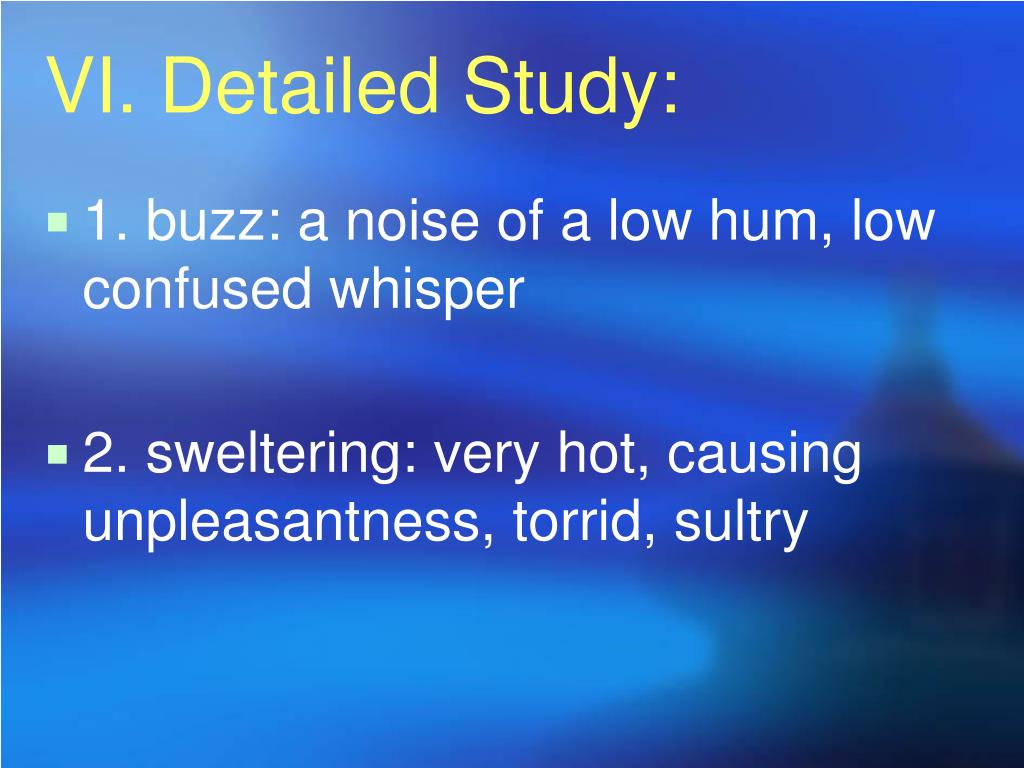 VI. Detailed Study:

1. buzz: a noise of a low hum, low confused whisper

2. sweltering: very hot, causing unpleasantness, torrid, sultry